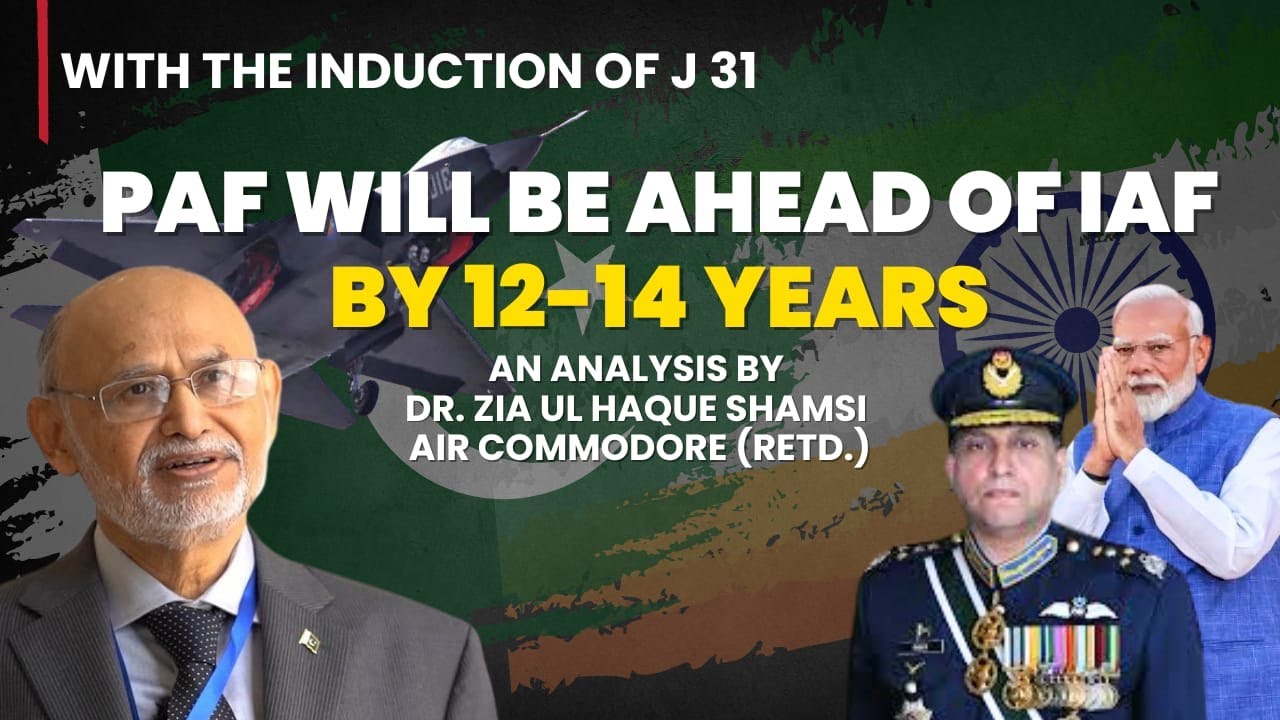 WITH THE INDUCTION OF J 31

PAF WILL BE AHEAD OF IAF
BY 12-14 YEARS

AN ANALYSIS BY
DR. ZIA UL HAQUE SHAMSI
AIR COMMODORE (RETD.)